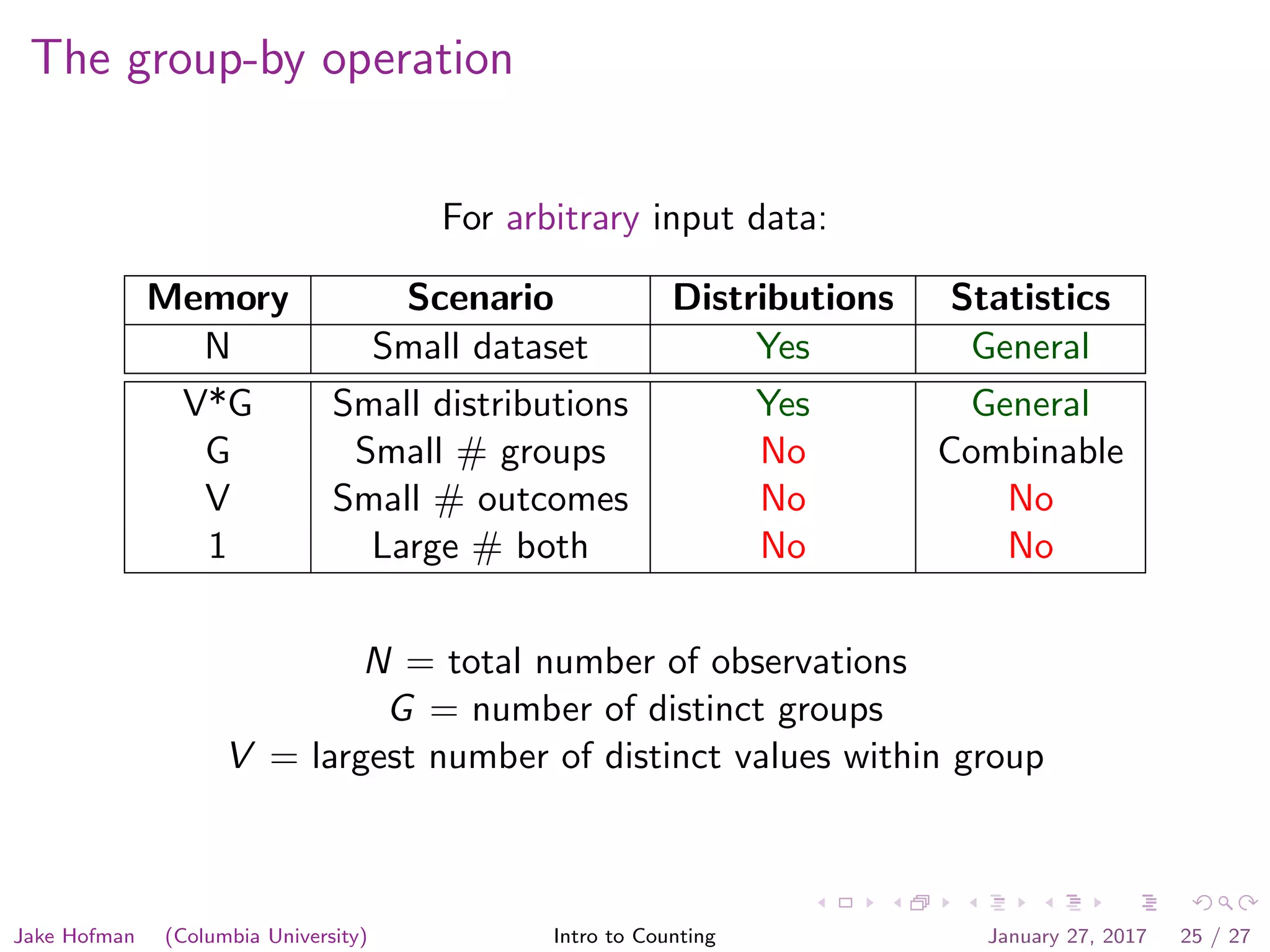 The group-by operation

For arbitrary input data:

| Memory | Scenario | Distributions | Statistics |
|---|---|---|---|
| N | Small dataset | Yes | General |
| V*G | Small distributions | Yes | General |
| G | Small # groups | No | Combinable |
| V | Small # outcomes | No | No |
| 1 | Large # both | No | No |

$N$ = total number of observations
$G$ = number of distinct groups
$V$ = largest number of distinct values within group

Jake Hofman (Columbia University) Intro to Counting January 27, 2017 25 / 27